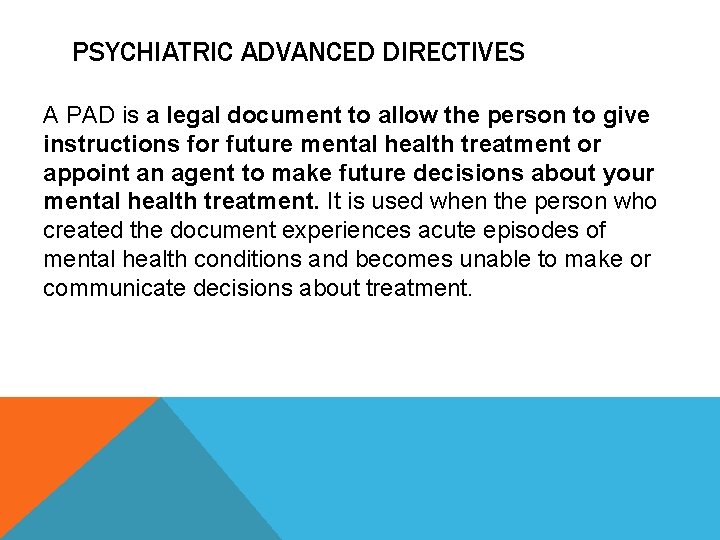 PSYCHIATRIC ADVANCED DIRECTIVES

A PAD is a legal document to allow the person to give instructions for future mental health treatment or appoint an agent to make future decisions about your mental health treatment. It is used when the person who created the document experiences acute episodes of mental health conditions and becomes unable to make or communicate decisions about treatment.